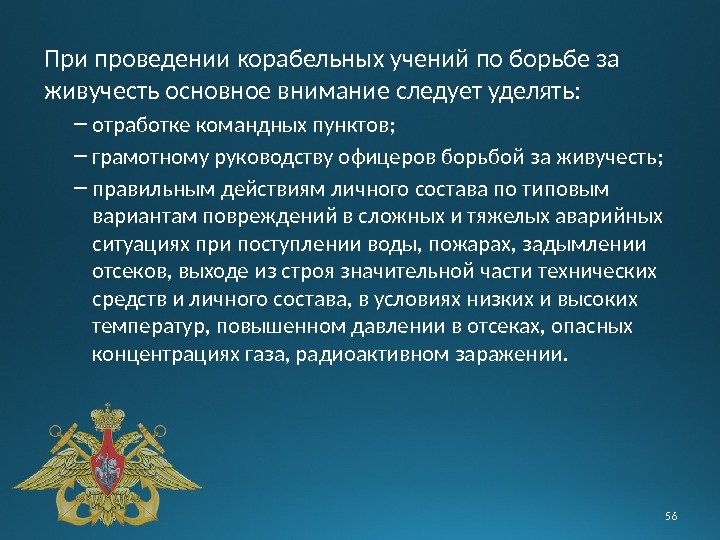 При проведении корабельных учений по борьбе за живучесть основное внимание следует уделять:

– отработке командных пунктов;

– грамотному руководству офицеров борьбой за живучесть;

– правильным действиям личного состава по типовым вариантам повреждений в сложных и тяжелых аварийных ситуациях при поступлении воды, пожарах, задымлении отсеков, выходе из строя значительной части технических средств и личного состава, в условиях низких и высоких температур, повышенном давлении в отсеках, опасных концентрациях газа, радиоактивном заражении.

56